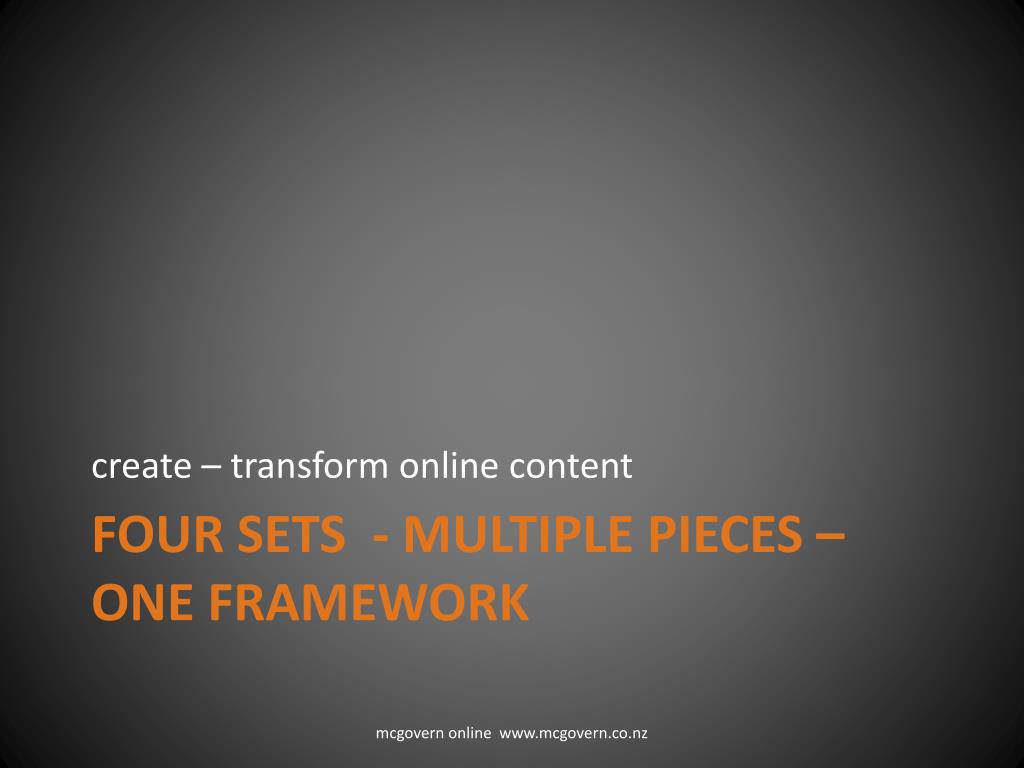 create – transform online content

FOUR SETS - MULTIPLE PIECES – ONE FRAMEWORK

mcgovern online www.mcgovern.co.nz